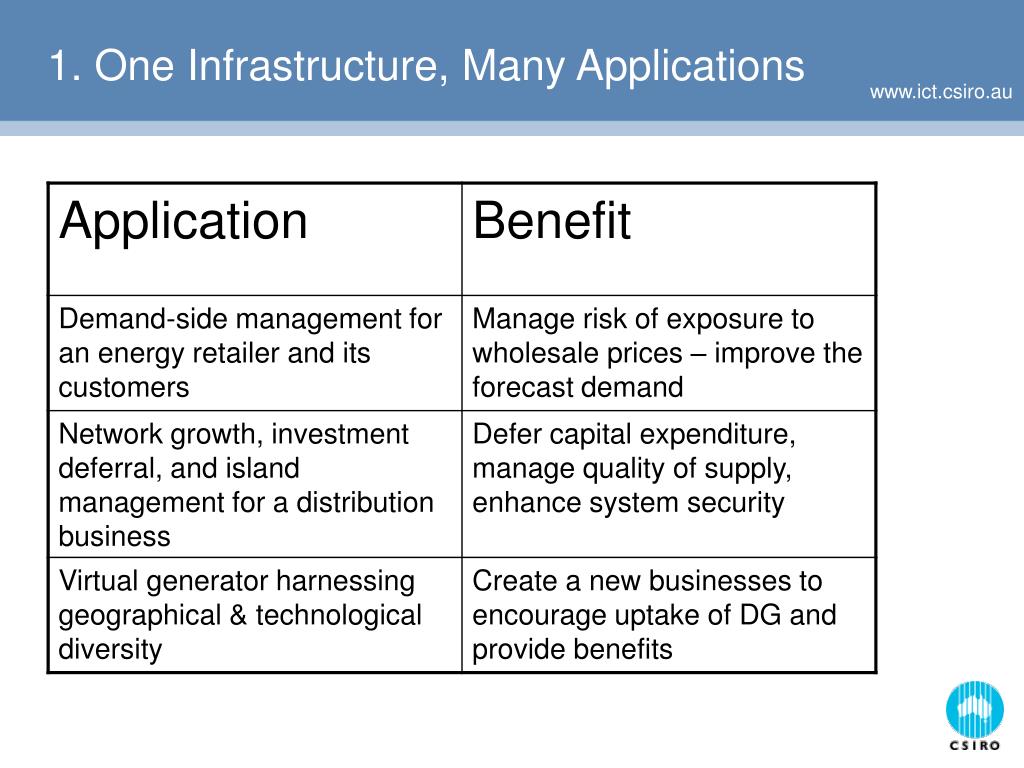 1. One Infrastructure, Many Applications

www.ict.csiro.au

| Application | Benefit |
|---|---|
| Demand-side management for an energy retailer and its customers | Manage risk of exposure to wholesale prices – improve the forecast demand |
| Network growth, investment deferral, and island management for a distribution business | Defer capital expenditure, manage quality of supply, enhance system security |
| Virtual generator harnessing geographical & technological diversity | Create a new businesses to encourage uptake of DG and provide benefits |

CSIRO